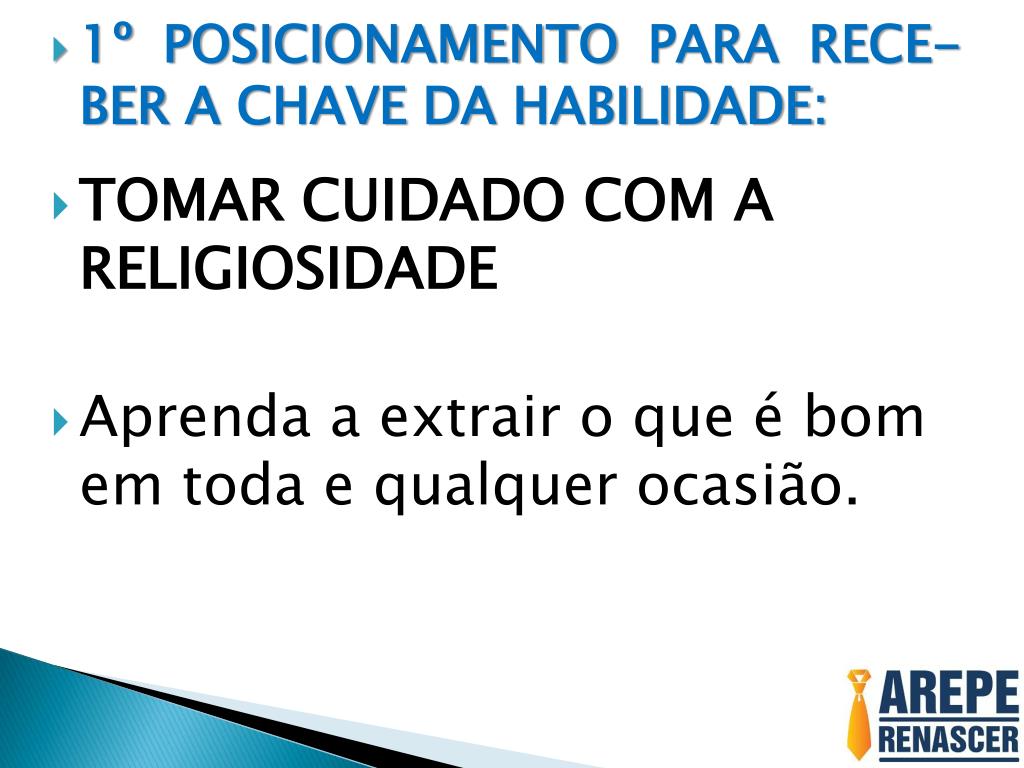 1º POSICIONAMENTO PARA RECEBER A CHAVE DA HABILIDADE:

TOMAR CUIDADO COM A RELIGIOSIDADE

Aprenda a extrair o que é bom em toda e qualquer ocasião.

AREPE
RENASCER